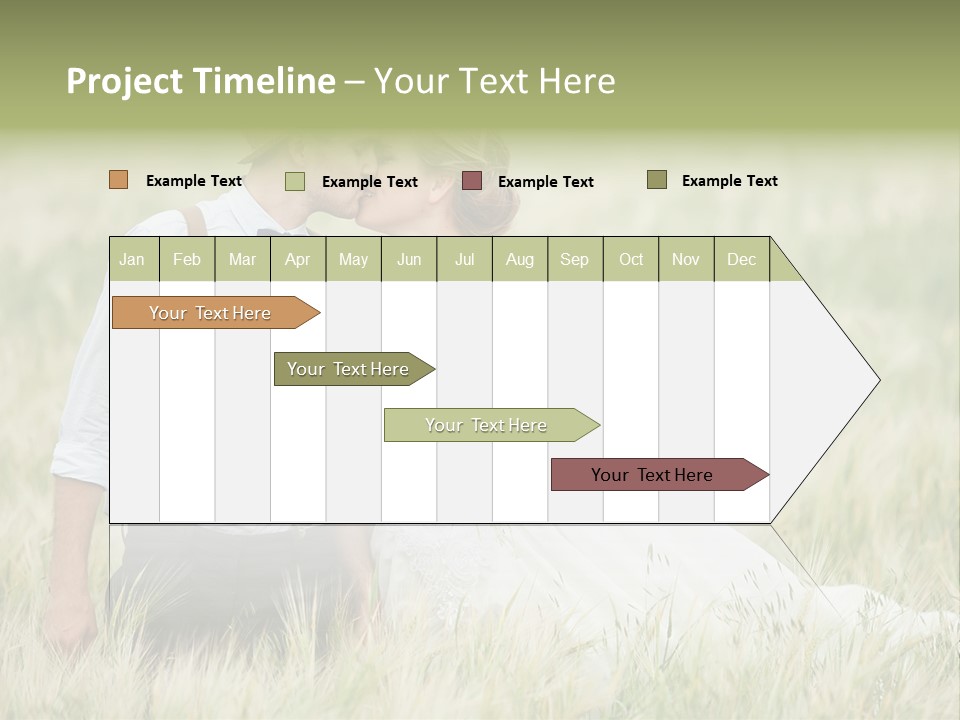 Project Timeline – Your Text Here

Example Text Example Text Example Text Example Text

| Jan | Feb | Mar | Apr | May | Jun | Jul | Aug | Sep | Oct | Nov | Dec |
|---|---|---|---|---|---|---|---|---|---|---|---|

Your Text Here

Your Text Here

Your Text Here

Your Text Here